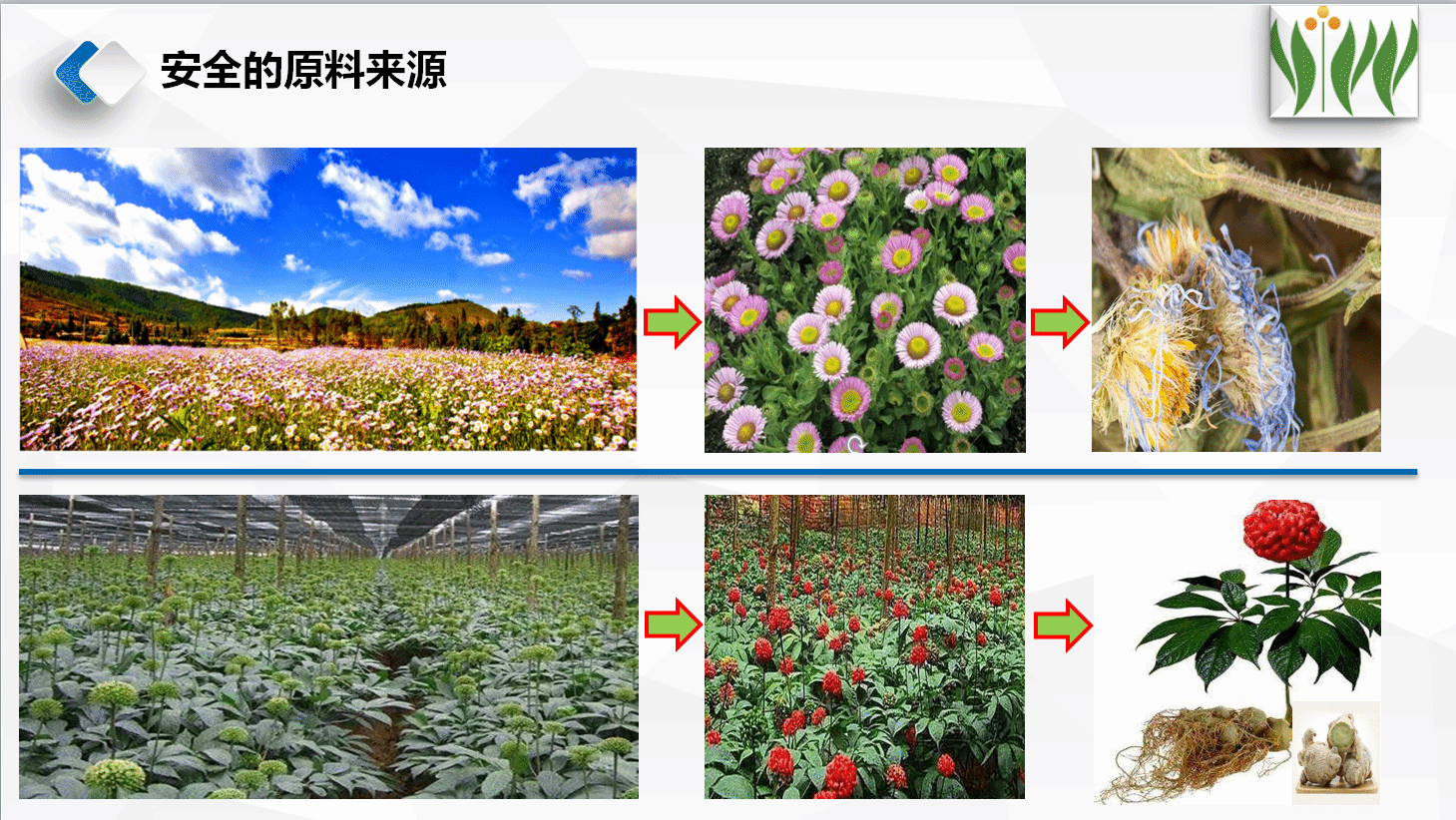 安全的原料来源